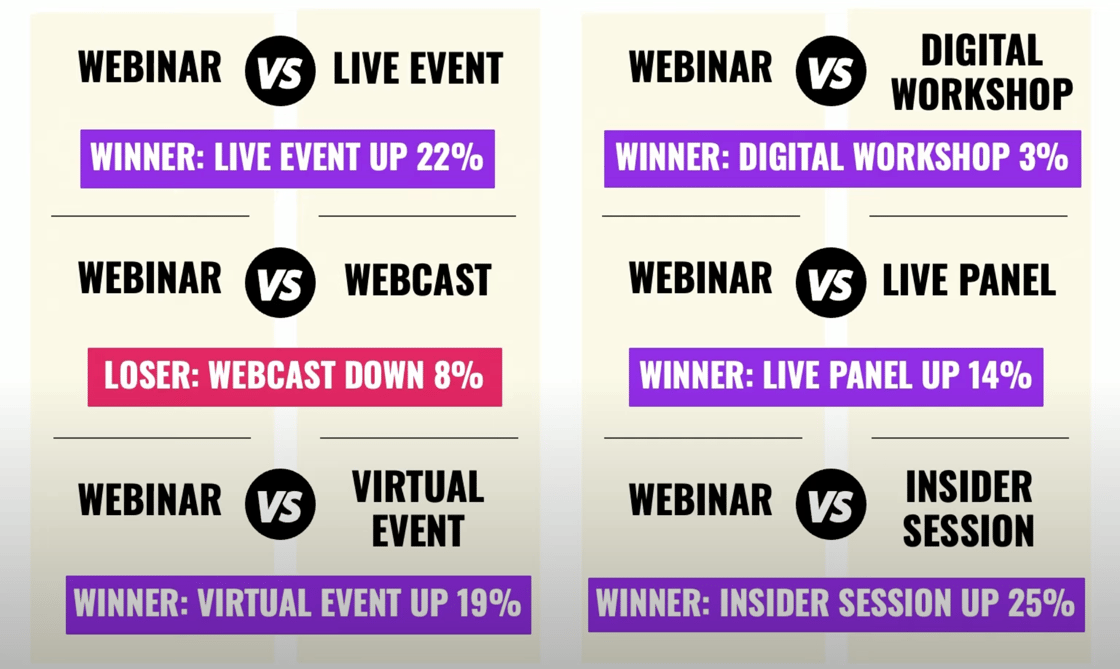 WEBINAR VS LIVE EVENT

WINNER: LIVE EVENT UP 22%

WEBINAR VS WEBCAST

LOSER: WEBCAST DOWN 8%

WEBINAR VS VIRTUAL EVENT

WINNER: VIRTUAL EVENT UP 19%

WEBINAR VS DIGITAL WORKSHOP

WINNER: DIGITAL WORKSHOP 3%

WEBINAR VS LIVE PANEL

WINNER: LIVE PANEL UP 14%

WEBINAR VS INSIDER SESSION

WINNER: INSIDER SESSION UP 25%